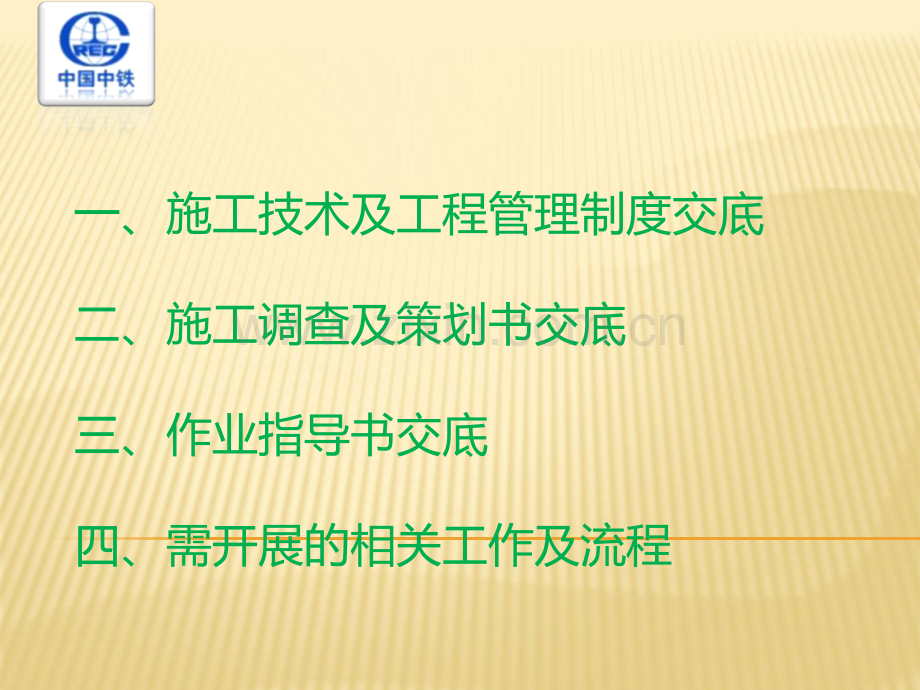 CREC
中国中铁

一、施工技术及工程管理制度交底

二、施工调查及策划书交底

三、作业指导书交底

四、需开展的相关工作及流程